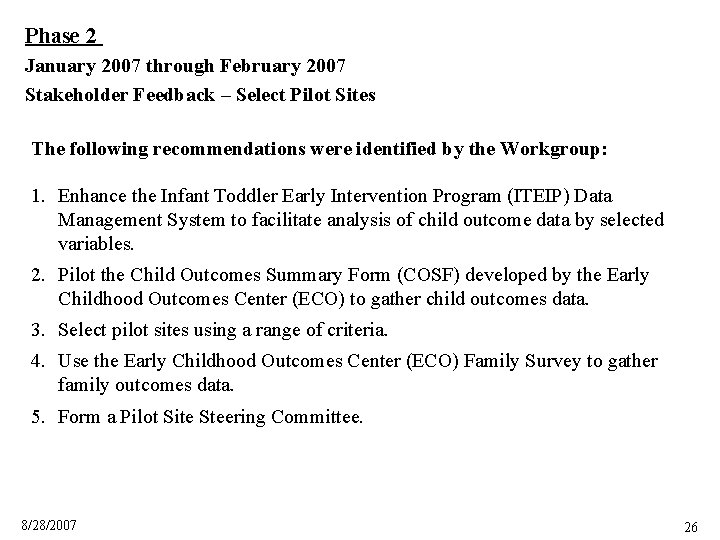 Phase 2

January 2007 through February 2007

Stakeholder Feedback – Select Pilot Sites

The following recommendations were identified by the Workgroup:

1. Enhance the Infant Toddler Early Intervention Program (ITEIP) Data Management System to facilitate analysis of child outcome data by selected variables.

2. Pilot the Child Outcomes Summary Form (COSF) developed by the Early Childhood Outcomes Center (ECO) to gather child outcomes data.

3. Select pilot sites using a range of criteria.

4. Use the Early Childhood Outcomes Center (ECO) Family Survey to gather family outcomes data.

5. Form a Pilot Site Steering Committee.

8/28/2007

26